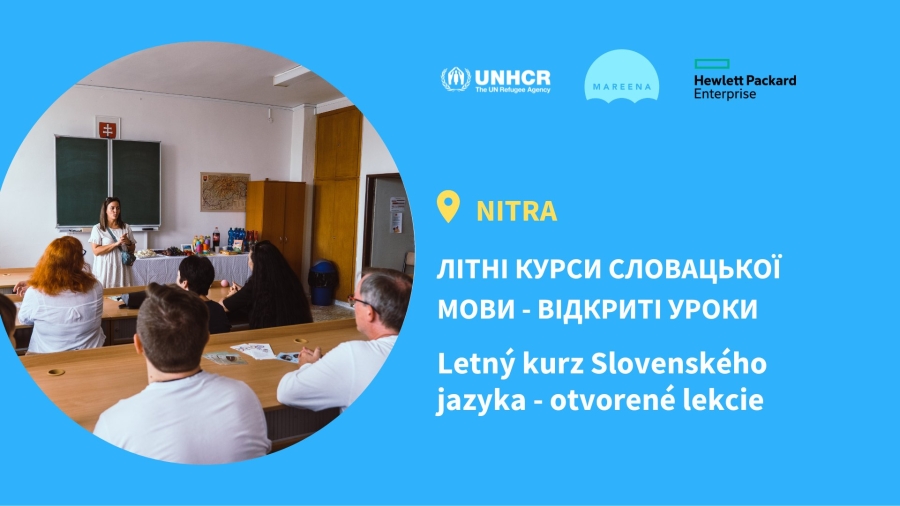 UNHCR
The UN Refugee Agency

MAREENA

Hewlett Packard Enterprise

NITRA

ЛІТНІ КУРСИ СЛОВАЦЬКОЇ МОВИ - ВІДКРИТІ УРОКИ

Letný kurz Slovenského jazyka - otvorené lekcie